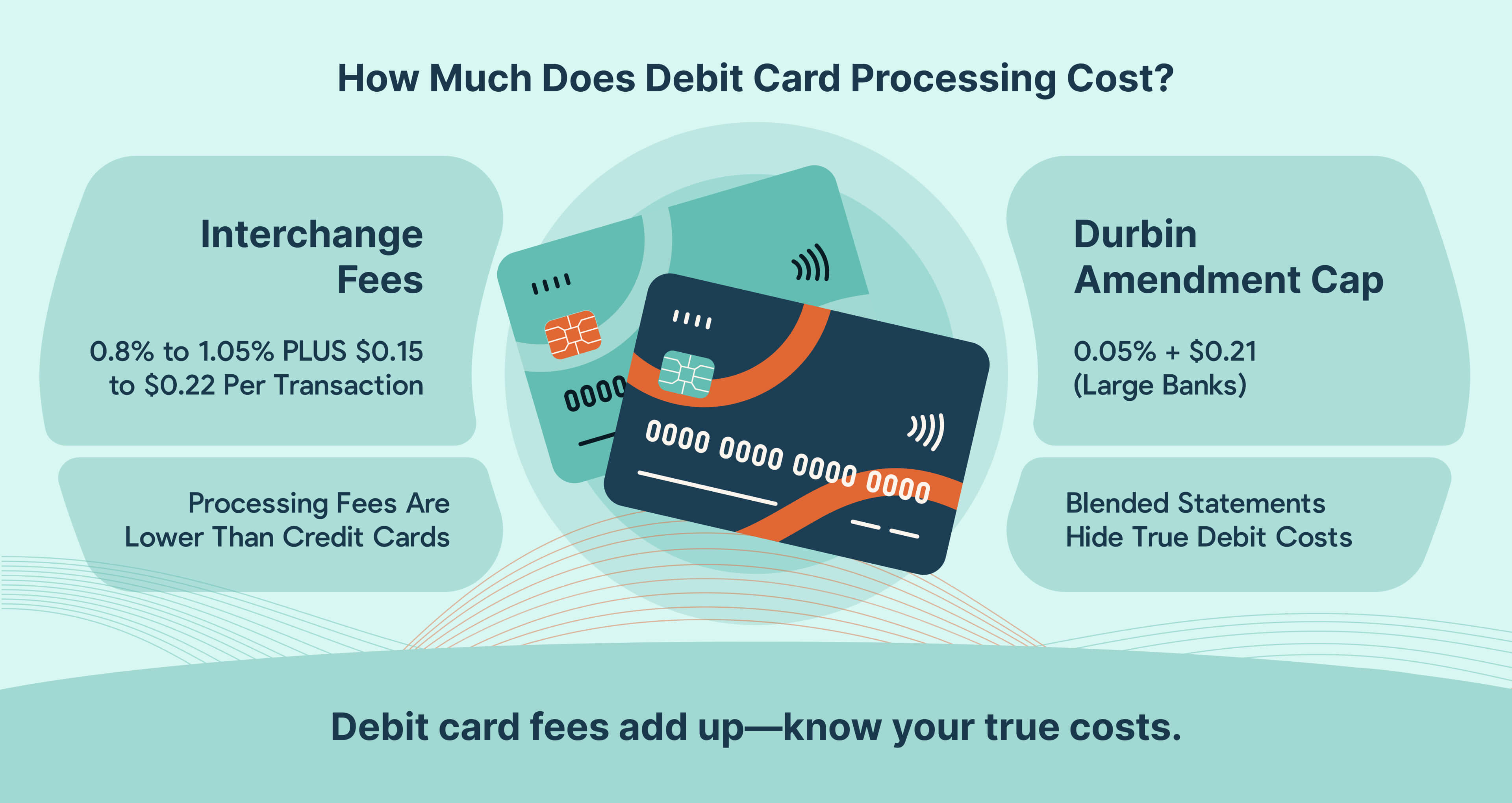 How Much Does Debit Card Processing Cost?

Interchange Fees

0.8% to 1.05% PLUS \$0.15 to \$0.22 Per Transaction

Processing Fees Are Lower Than Credit Cards

0000

0000 0000 0000 0000

Durbin Amendment Cap

0.05% + \$0.21 (Large Banks)

Blended Statements Hide True Debit Costs

Debit card fees add up—know your true costs.